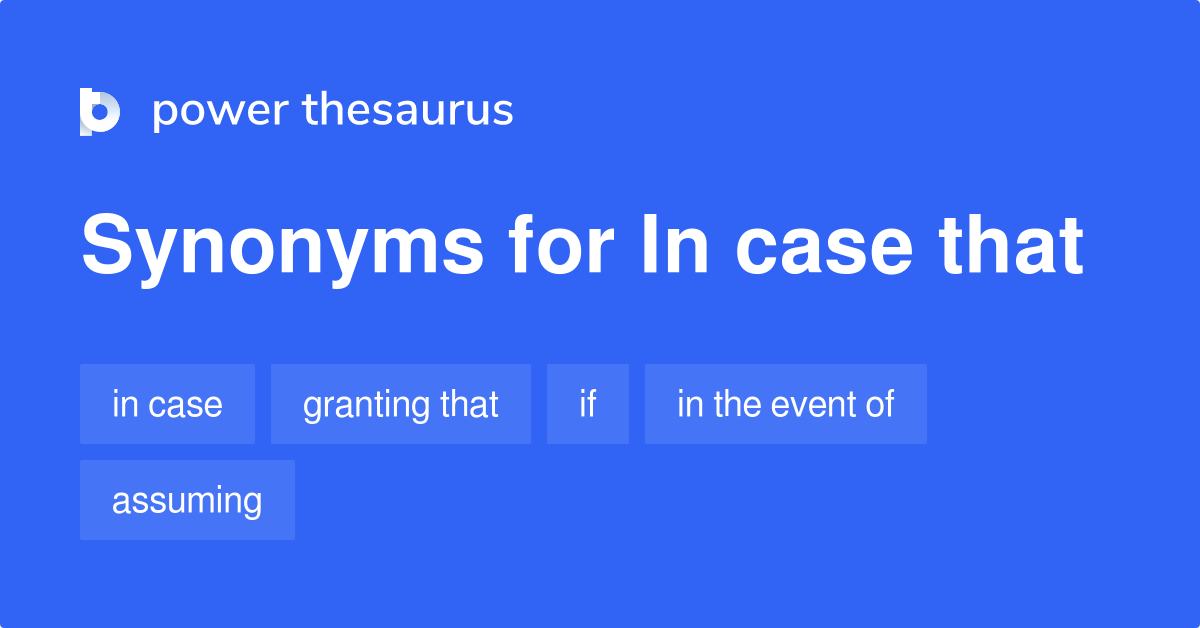 power thesaurus

Synonyms for In case that

in case
granting that
if
in the event of
assuming